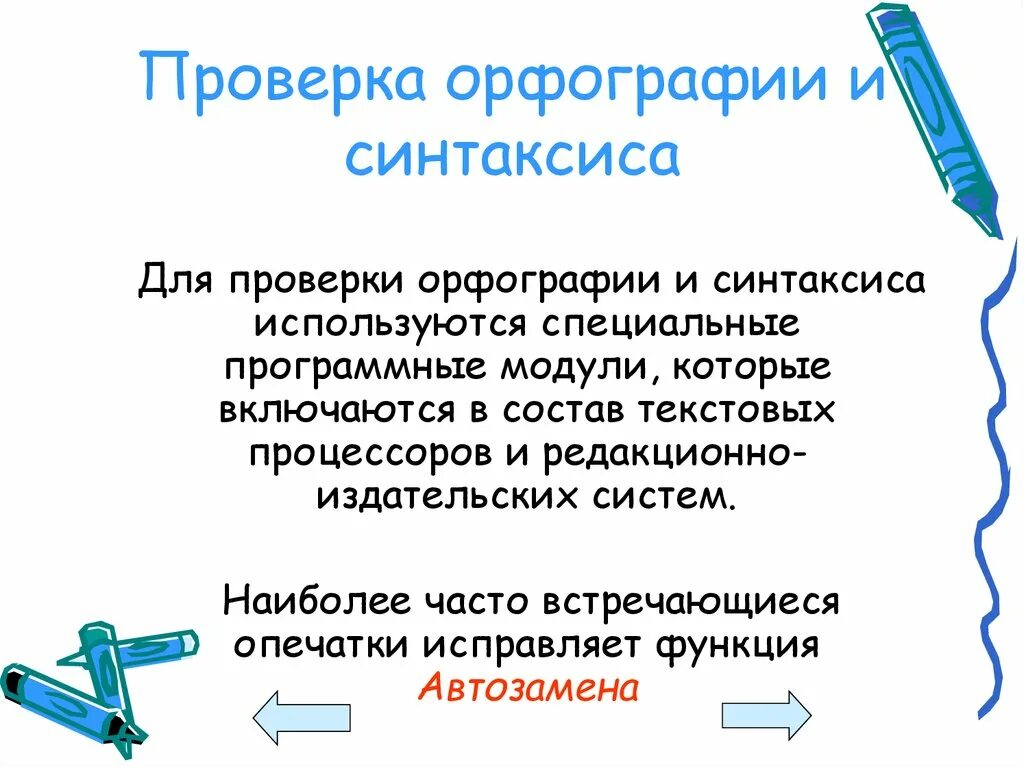 Проверка орфографии и синтаксиса

Для проверки орфографии и синтаксиса используются специальные программные модули, которые включаются в состав текстовых процессоров и редакционно-издательских систем.

Наиболее часто встречающиеся опечатки исправляет функция Автозамена